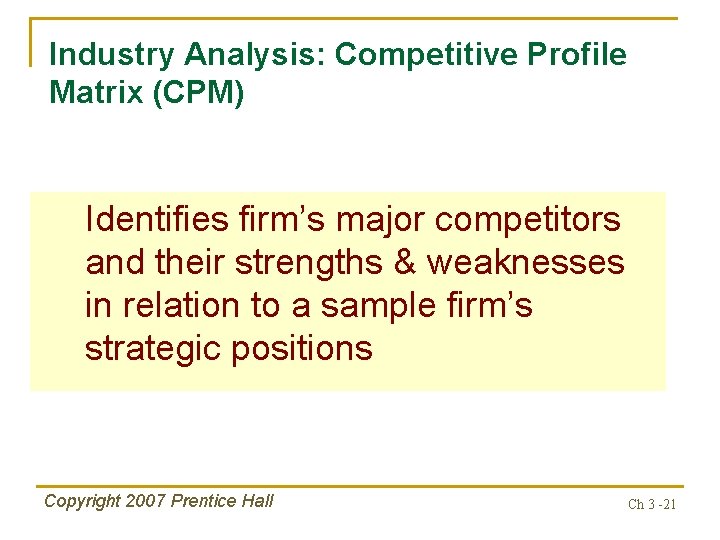 Industry Analysis: Competitive Profile Matrix (CPM)

Identifies firm’s major competitors and their strengths & weaknesses in relation to a sample firm’s strategic positions

Copyright 2007 Prentice Hall

Ch 3 -21